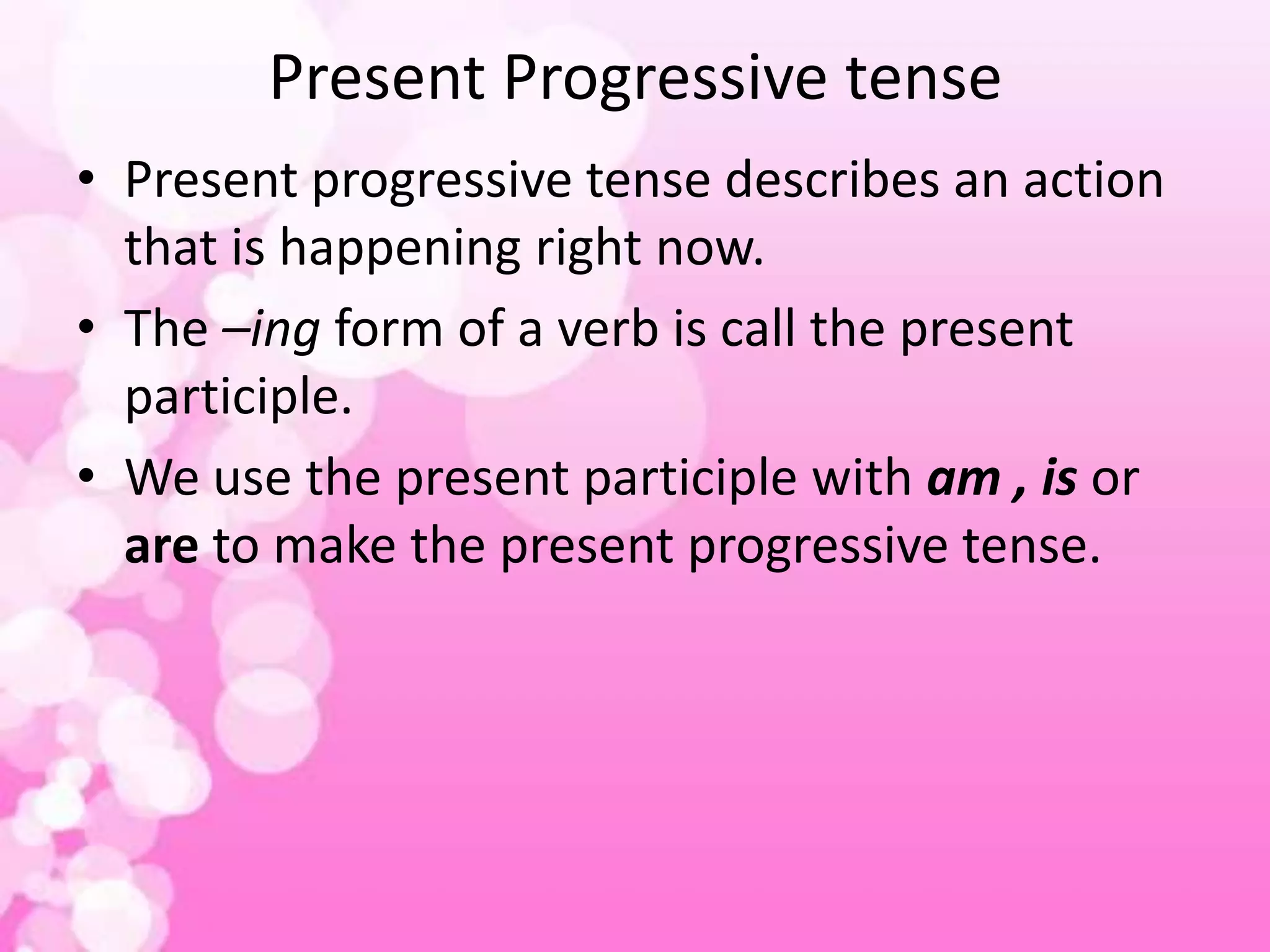 Present Progressive tense

• Present progressive tense describes an action that is happening right now.

• The –ing form of a verb is call the present participle.

• We use the present participle with am , is or are to make the present progressive tense.